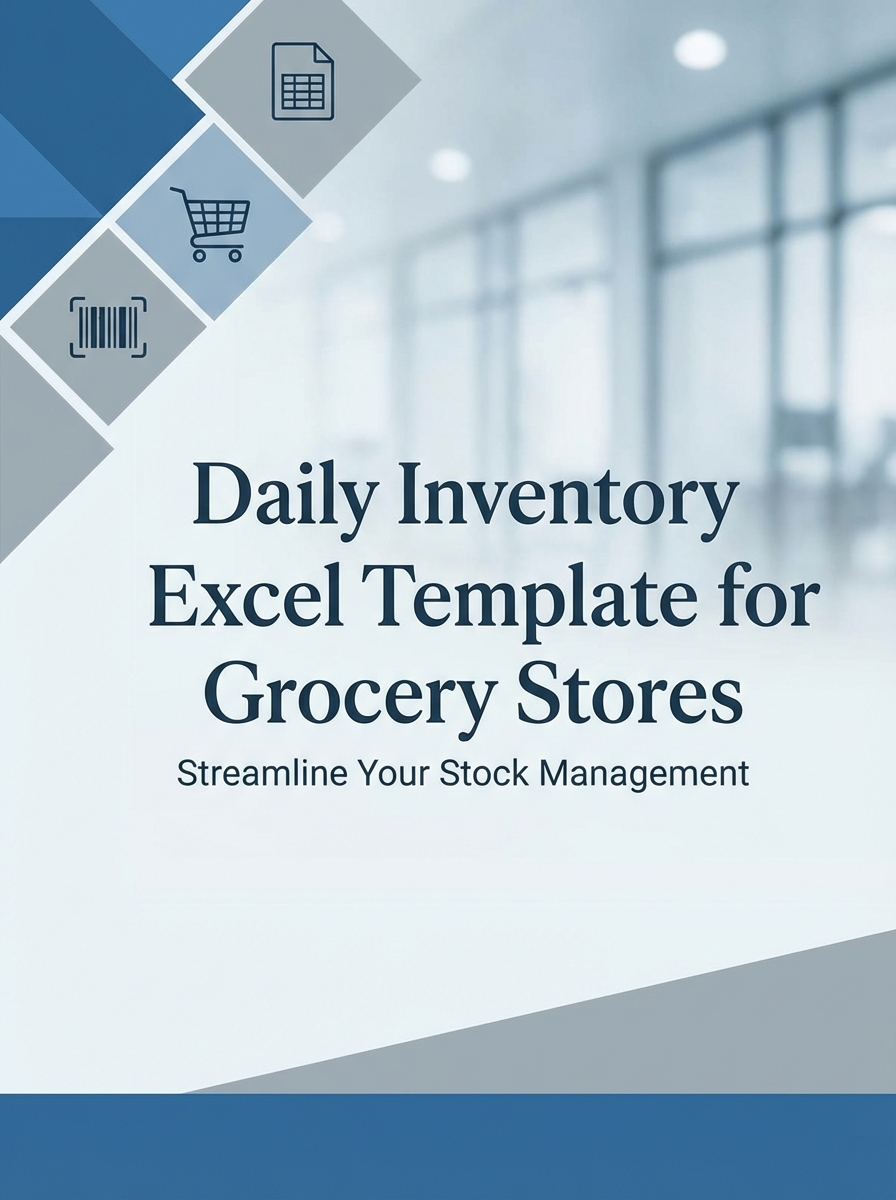 Daily Inventory Excel Template for Grocery Stores

Streamline Your Stock Management